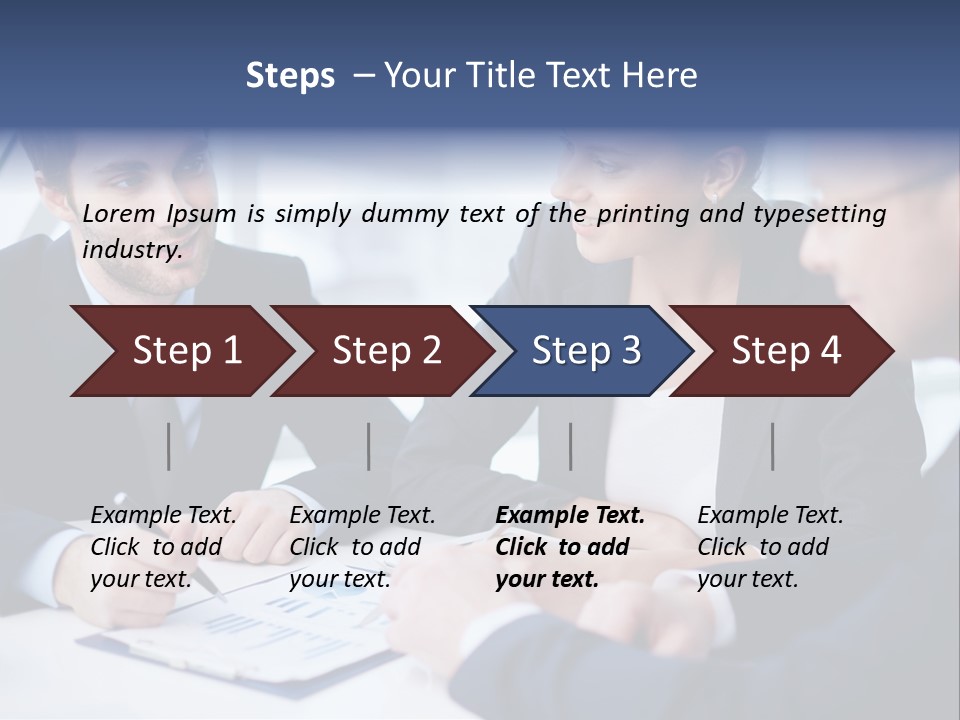 Steps – Your Title Text Here

Lorem Ipsum is simply dummy text of the printing and typesetting industry.

Step 1

Step 2

Step 3

Step 4

Example Text. Click to add your text.

Example Text. Click to add your text.

Example Text. Click to add your text.

Example Text. Click to add your text.